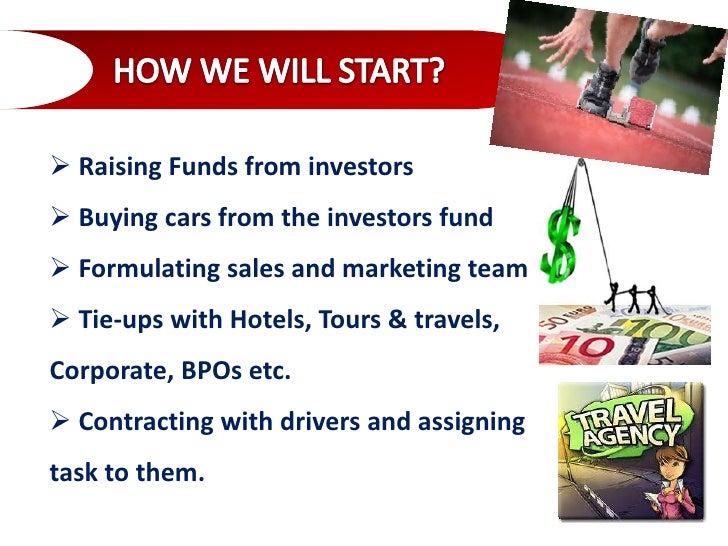 HOW WE WILL START?

➢ Raising Funds from investors

➢ Buying cars from the investors fund

➢ Formulating sales and marketing team

➢ Tie-ups with Hotels, Tours & travels, Corporate, BPOs etc.

➢ Contracting with drivers and assigning task to them.

$

50 EURO 100 10

TRAVEL AGENCY